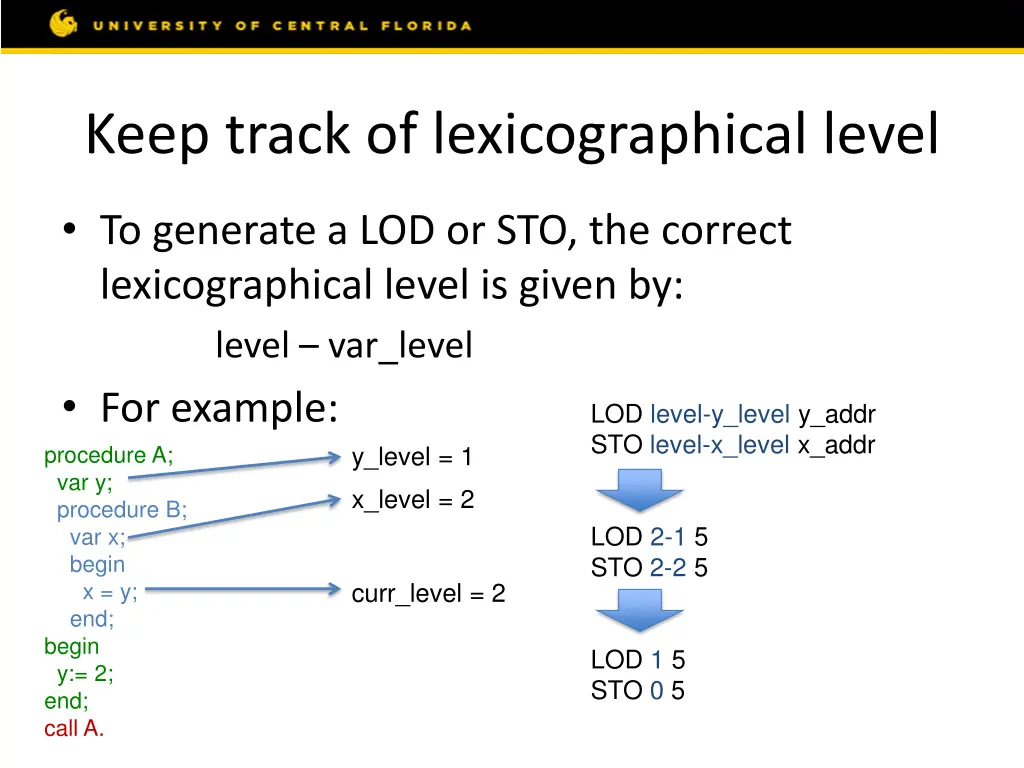 UNIVERSITY OF CENTRAL FLORIDA

Keep track of lexicographical level

• To generate a LOD or STO, the correct lexicographical level is given by:

level – var_level

• For example:

procedure A;
var y;
procedure B;
var x;
begin
x = y;
end;
begin
y:= 2;
end;
call A.

y_level = 1

x_level = 2

curr_level = 2

LOD level-y_level y_addr
STO level-x_level x_addr

LOD 2-1 5
STO 2-2 5

LOD 1 5
STO 0 5